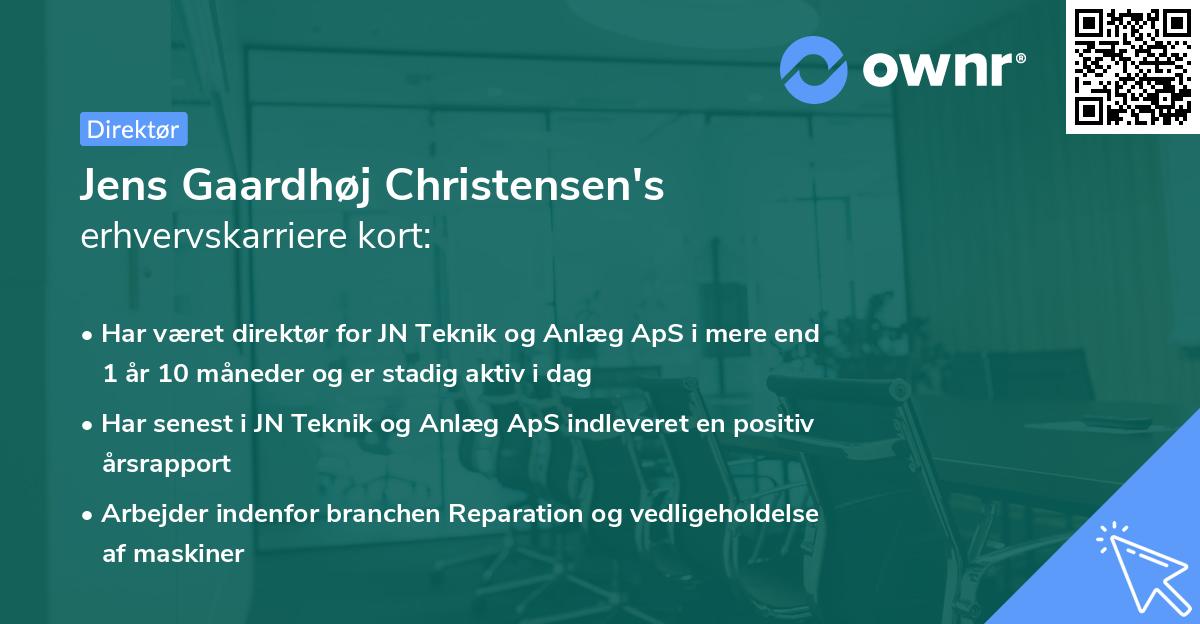 ownr®

Direktør

Jens Gaardhøj Christensen's
erhvervskarriere kort:

• Har været direktør for JN Teknik og Anlæg ApS i mere end 1 år 10 måneder og er stadig aktiv i dag
• Har senest i JN Teknik og Anlæg ApS indleveret en positiv årsrapport
• Arbejder indenfor branchen Reparation og vedligeholdelse af maskiner